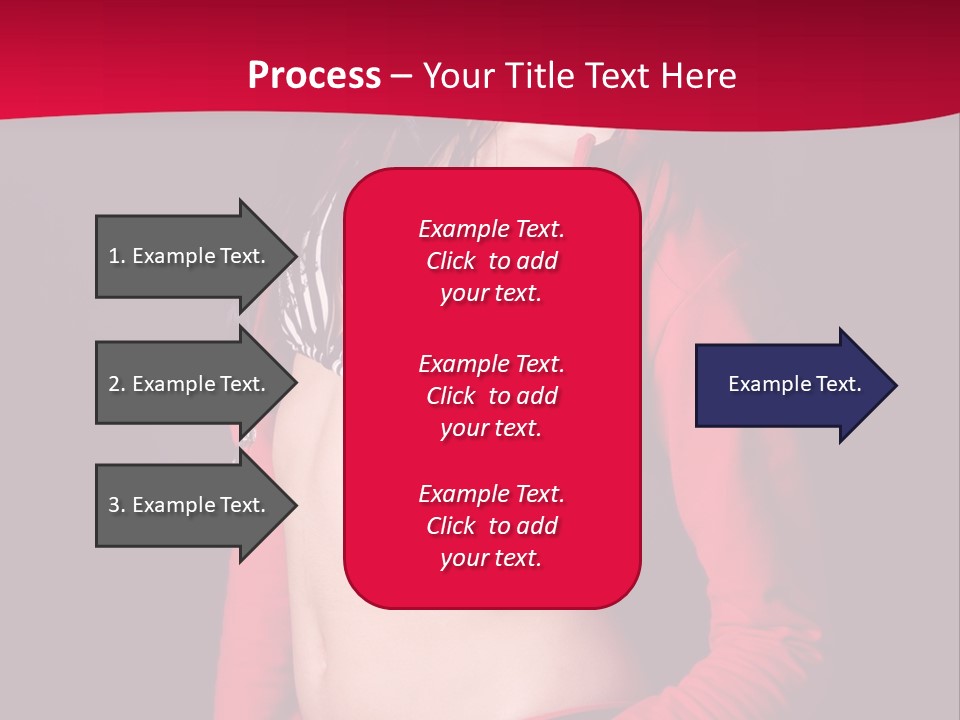 Process – Your Title Text Here

1. Example Text.

2. Example Text.

3. Example Text.

Example Text. Click to add your text.

Example Text. Click to add your text.

Example Text. Click to add your text.

Example Text.